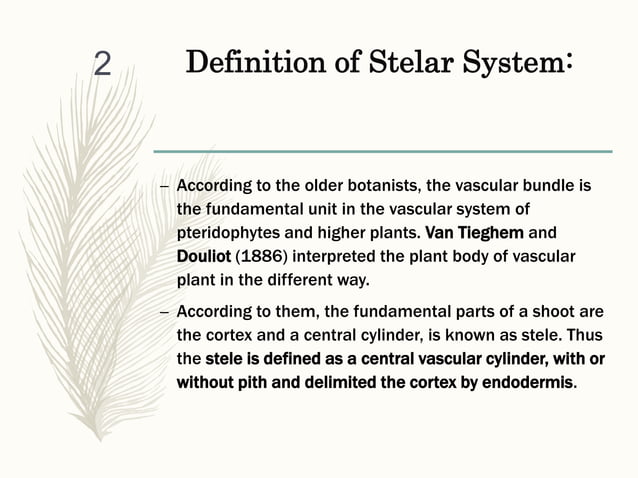 2

Definition of Stelar System:

– According to the older botanists, the vascular bundle is the fundamental unit in the vascular system of pteridophytes and higher plants. Van Tieghem and Douliot (1886) interpreted the plant body of vascular plant in the different way.

– According to them, the fundamental parts of a shoot are the cortex and a central cylinder, is known as stele. Thus the stele is defined as a central vascular cylinder, with or without pith and delimited the cortex by endodermis.